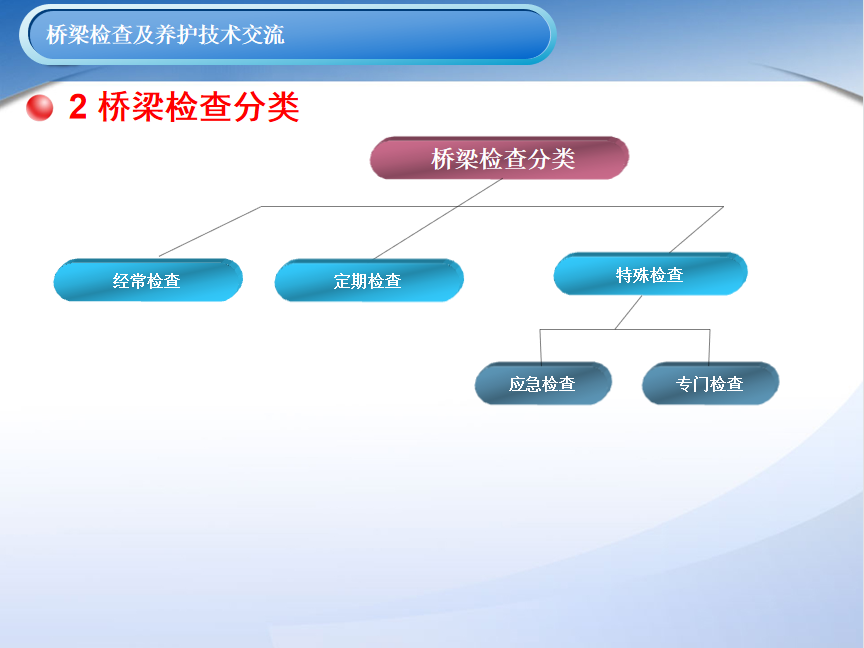 桥梁检查及养护技术交流

2 桥梁检查分类

桥梁检查分类

经常检查

定期检查

特殊检查

应急检查

专门检查